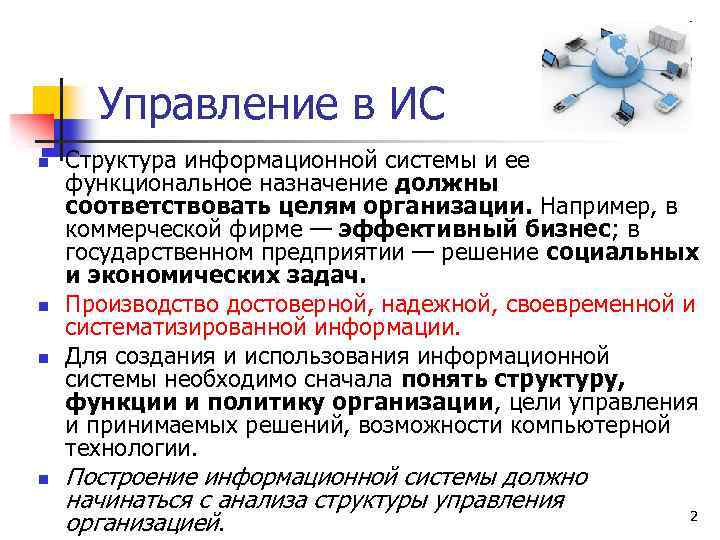 Управление в ИС

Структура информационной системы и ее функциональное назначение должны соответствовать целям организации. Например, в коммерческой фирме — эффективный бизнес; в государственном предприятии — решение социальных и экономических задач.

Производство достоверной, надежной, своевременной и систематизированной информации.

Для создания и использования информационной системы необходимо сначала понять структуру, функции и политику организации, цели управления и принимаемых решений, возможности компьютерной технологии.

Построение информационной системы должно начинаться с анализа структуры управления организацией.

2